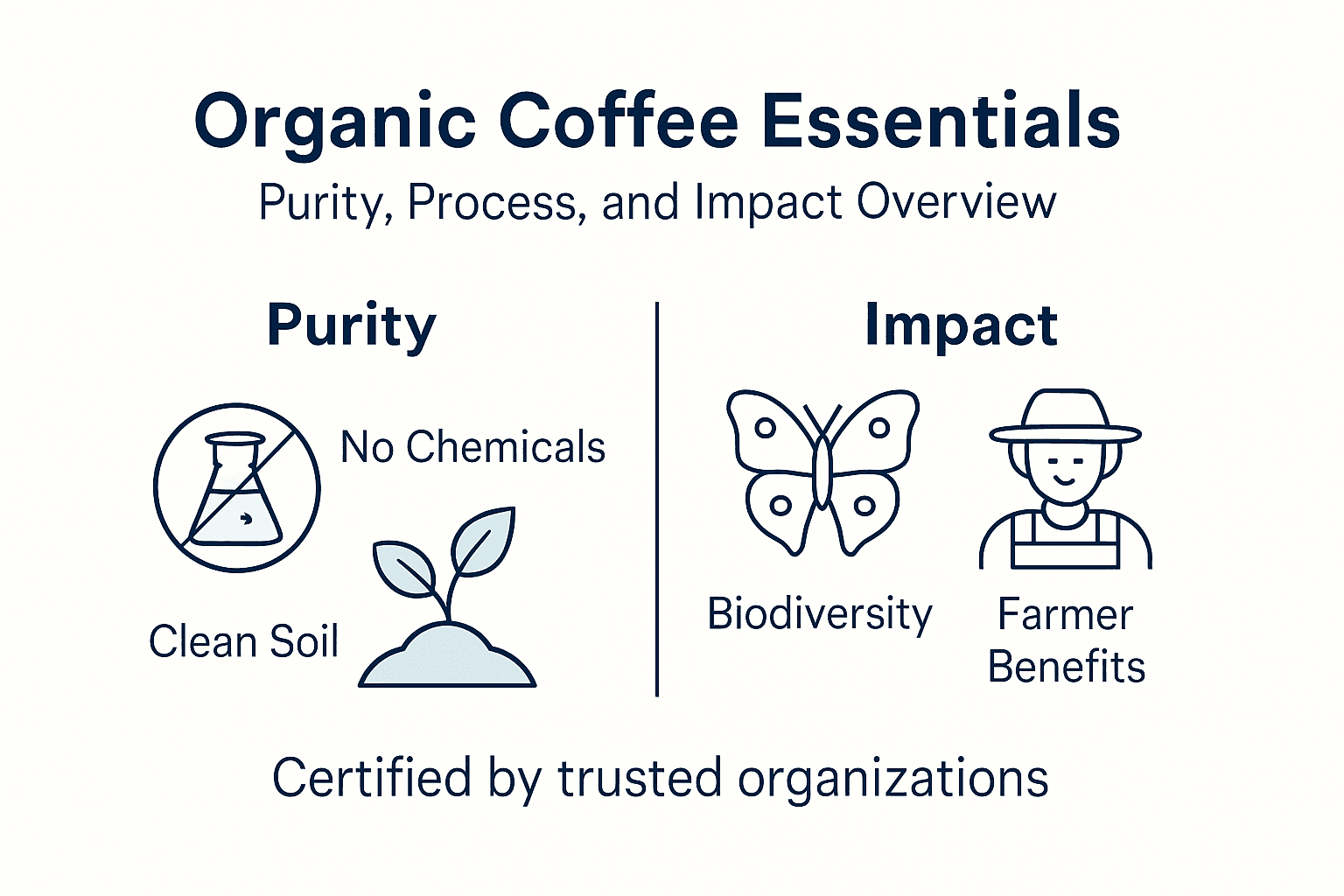 Organic Coffee Essentials
Purity, Process, and Impact Overview

Purity

No Chemicals

Clean Soil

Impact

Biodiversity

Farmer Benefits

Certified by trusted organizations